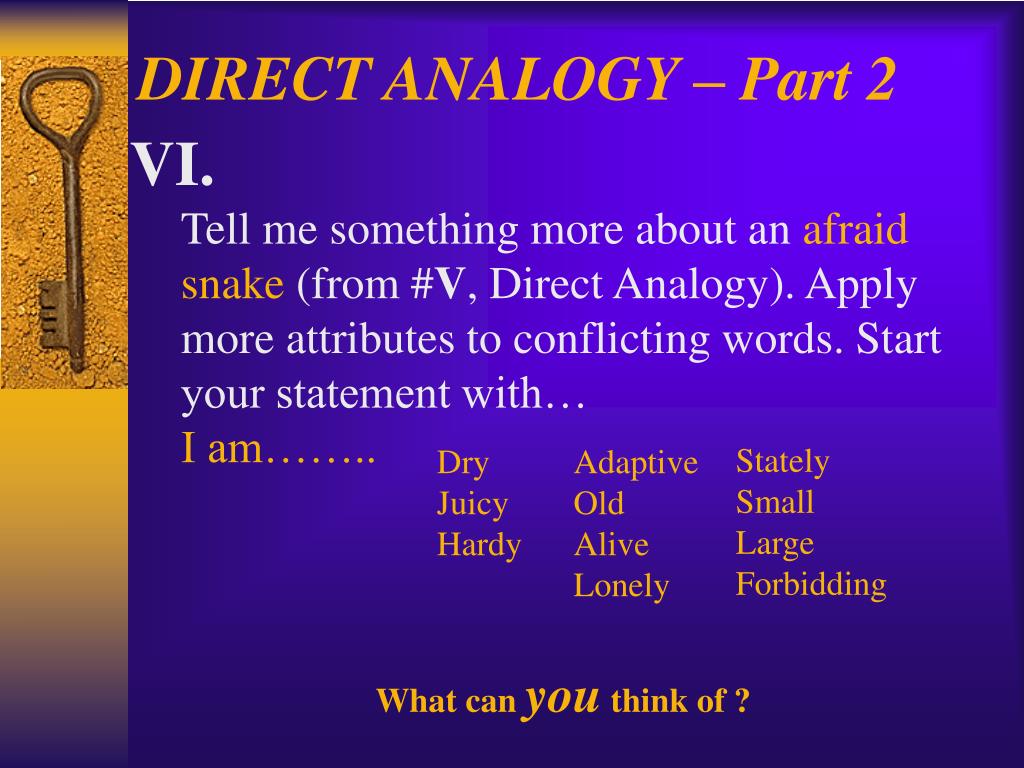 DIRECT ANALOGY – Part 2

VI.

Tell me something more about an afraid snake (from #V, Direct Analogy). Apply more attributes to conflicting words. Start your statement with…

I am……..

Dry
Juicy
Hardy

Adaptive
Old
Alive
Lonely

Stately
Small
Large
Forbidding

What can you think of ?